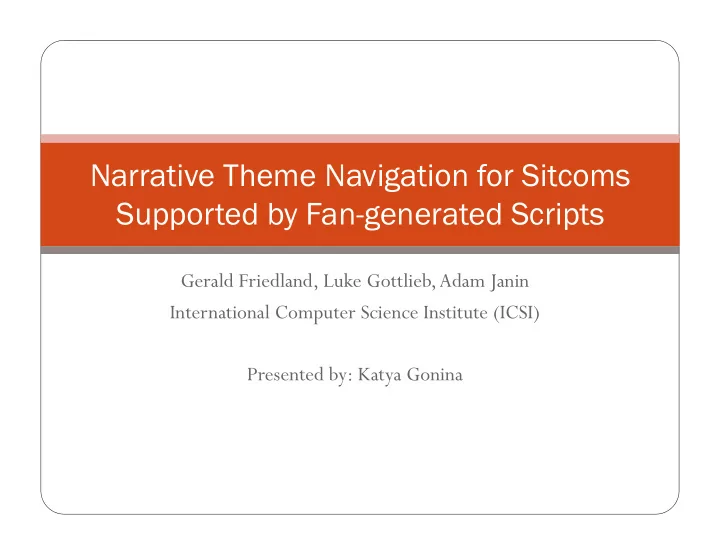 Narrative Theme Navigation for Sitcoms Supported by Fan-generated Scripts

Gerald Friedland, Luke Gottlieb, Adam Janin
International Computer Science Institute (ICSI)

Presented by: Katya Gonina